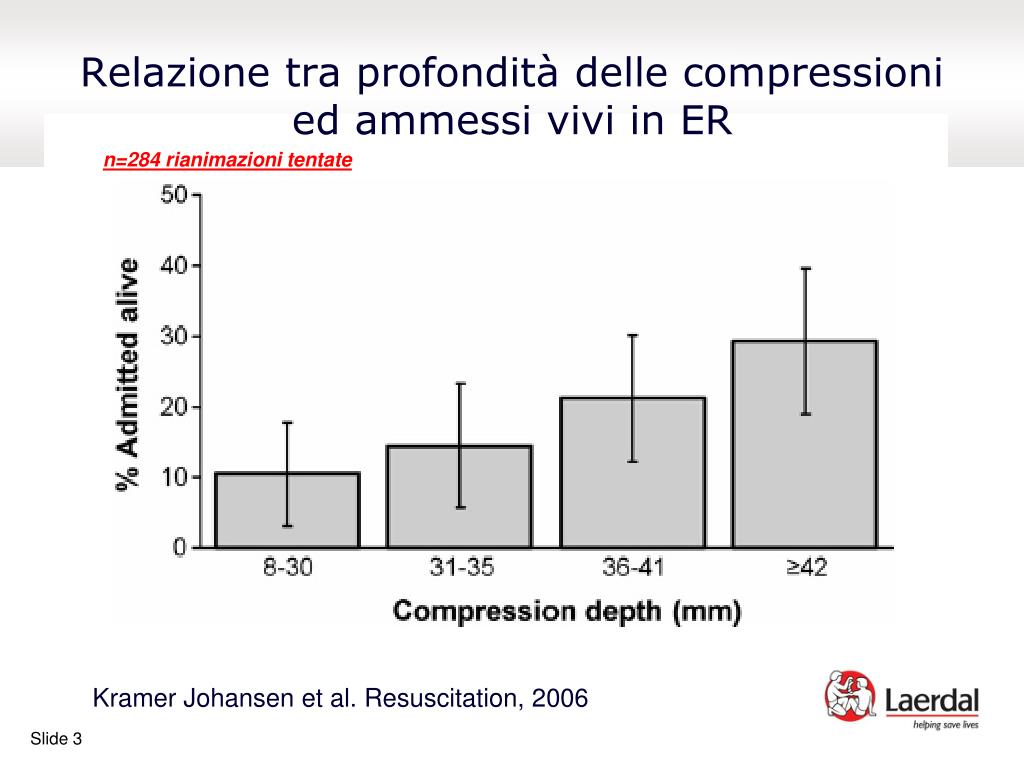 Relazione tra profondità delle compressioni ed ammessi vivi in ER

n=284 rianimazioni tentate

% Admitted alive

50
40
30
20
10
0

8-30
31-35
36-41
≥42

Compression depth (mm)

Kramer Johansen et al. Resuscitation, 2006

Laerdal
helping save lives

Slide 3